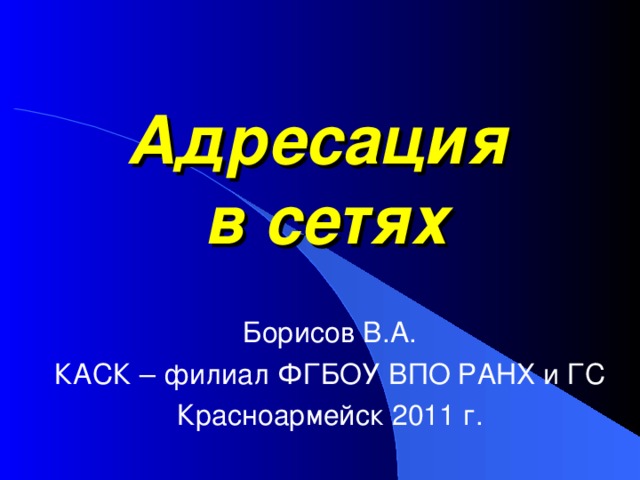 Адресация в сетях

Борисов В.А.
КАСК – филиал ФГБОУ ВПО РАНХ и ГС
Красноармейск 2011 г.